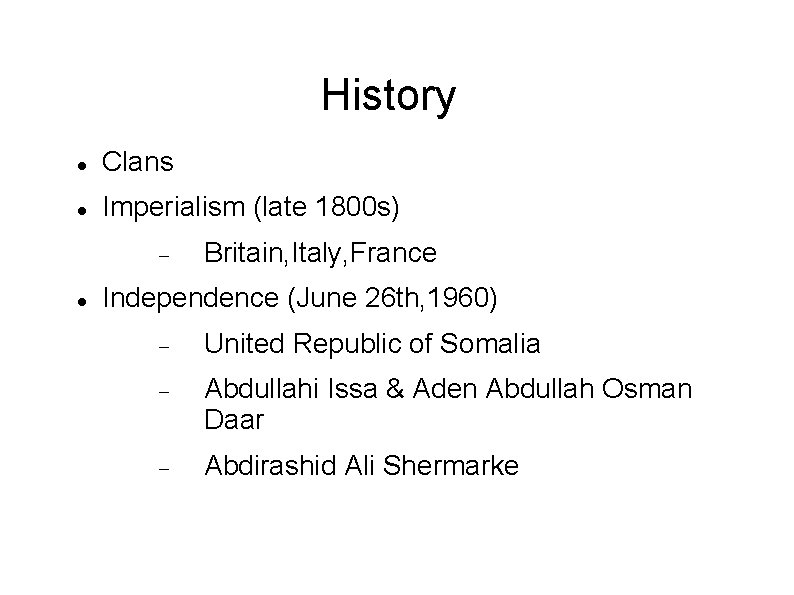 History

- Clans
- Imperialism (late 1800s)
  - Britain,Italy,France
- Independence (June 26th,1960)
  - United Republic of Somalia
  - Abdullahi Issa & Aden Abdullah Osman Daar
  - Abdirashid Ali Shermarke